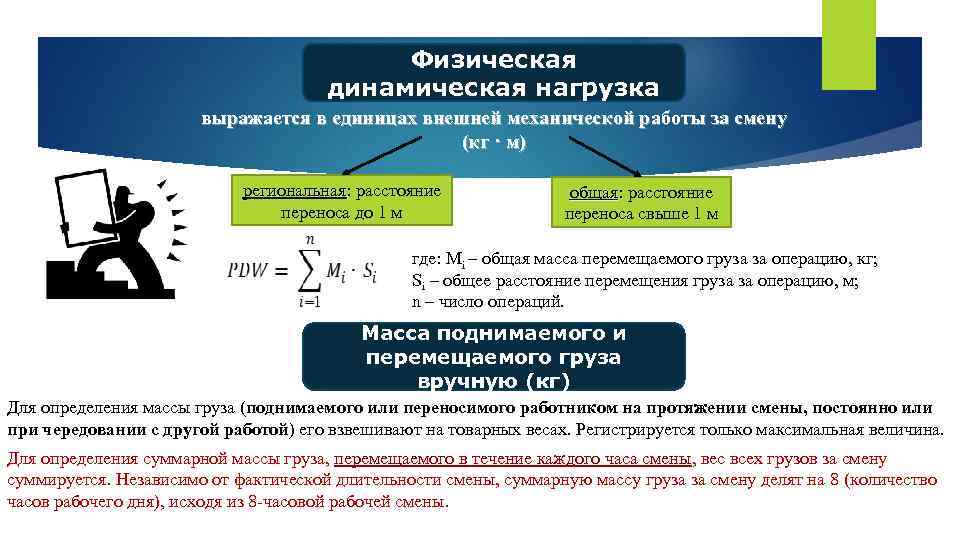 Физическая динамическая нагрузка

выражается в единицах внешней механической работы за смену (кг · м)

региональная: расстояние переноса до 1 м

общая: расстояние переноса свыше 1 м

$PDW = \sum_{i=1}^{n} M_i \cdot S_i$

где: $M_i$ – общая масса перемещаемого груза за операцию, кг;
$S_i$ – общее расстояние перемещения груза за операцию, м;
n – число операций.

Масса поднимаемого и перемещаемого груза вручную (кг)

Для определения массы груза (поднимаемого или переносимого работником на протяжении смены, постоянно или при чередовании с другой работой) его взвешивают на товарных весах. Регистрируется только максимальная величина.

Для определения суммарной массы груза, перемещаемого в течение каждого часа смены, вес всех грузов за смену суммируется. Независимо от фактической длительности смены, суммарную массу груза за смену делят на 8 (количество часов рабочего дня), исходя из 8-часовой рабочей смены.